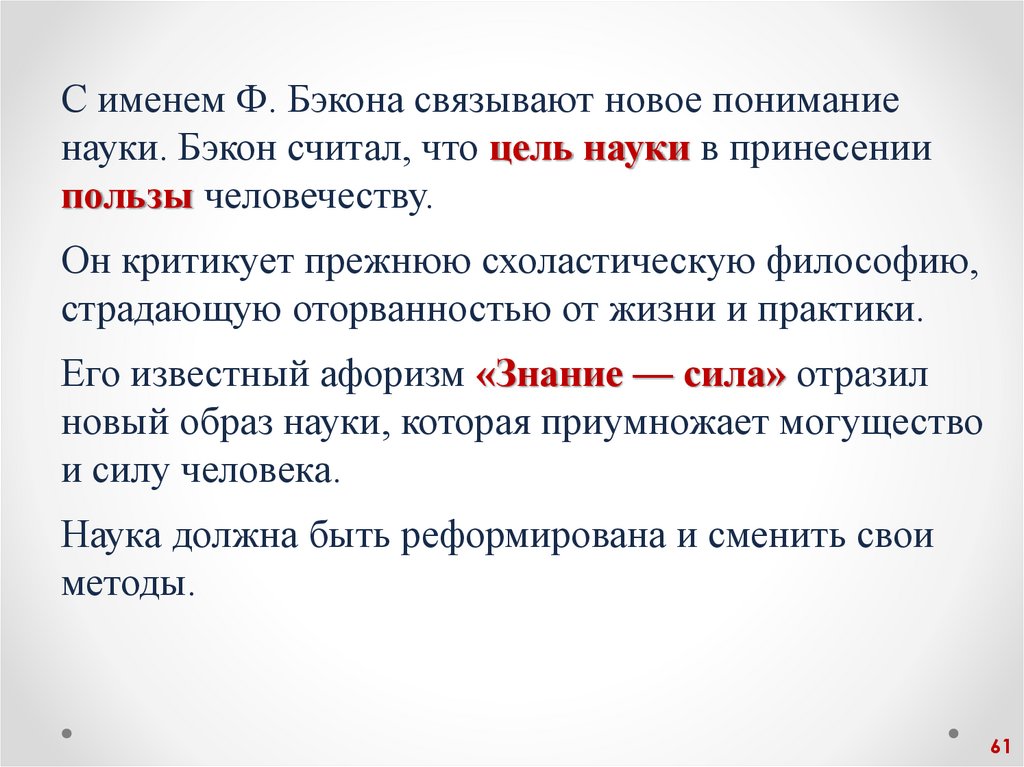 С именем Ф. Бэкона связывают новое понимание науки. Бэкон считал, что цель науки в принесении пользы человечеству.

Он критикует прежнюю схоластическую философию, страдающую оторванностью от жизни и практики.

Его известный афоризм «Знание — сила» отразил новый образ науки, которая приумножает могущество и силу человека.

Наука должна быть реформирована и сменить свои методы.

61